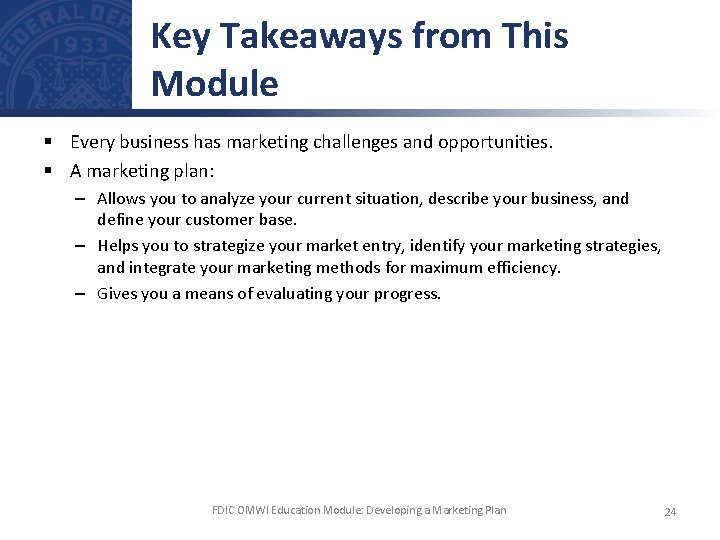 FEDERAL DEP
1933

Key Takeaways from This Module

▪ Every business has marketing challenges and opportunities.
▪ A marketing plan:
– Allows you to analyze your current situation, describe your business, and define your customer base.
– Helps you to strategize your market entry, identify your marketing strategies, and integrate your marketing methods for maximum efficiency.
– Gives you a means of evaluating your progress.

FDIC OMWI Education Module: Developing a Marketing Plan

24